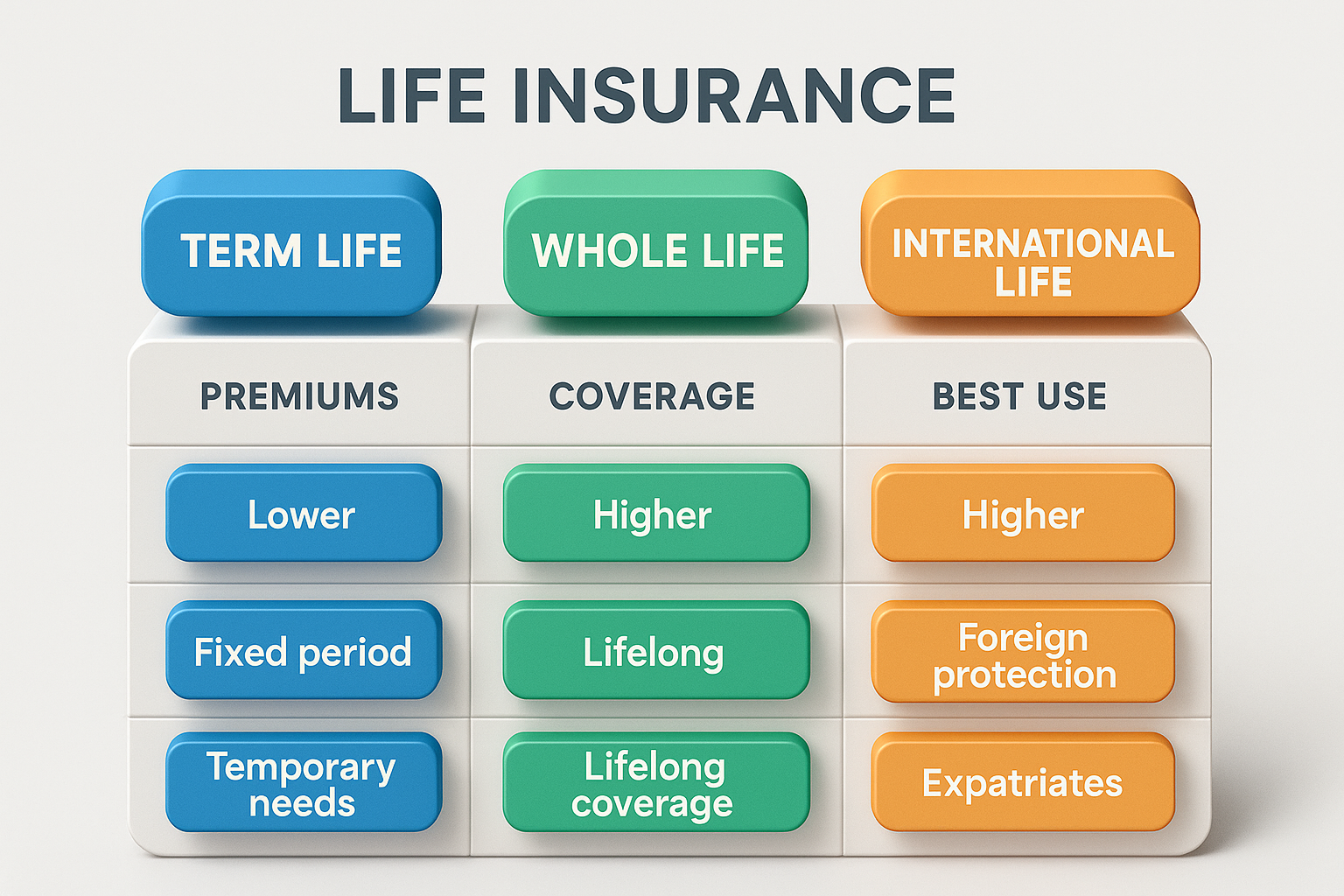 LIFE INSURANCE

| TERM LIFE | WHOLE LIFE | INTERNATIONAL LIFE |
|---|---|---|
| PREMIUMS | COVERAGE | BEST USE |
| Lower | Higher | Higher |
| Fixed period | Lifelong | Foreign protection |
| Temporary needs | Lifelong coverage | Expatriates |